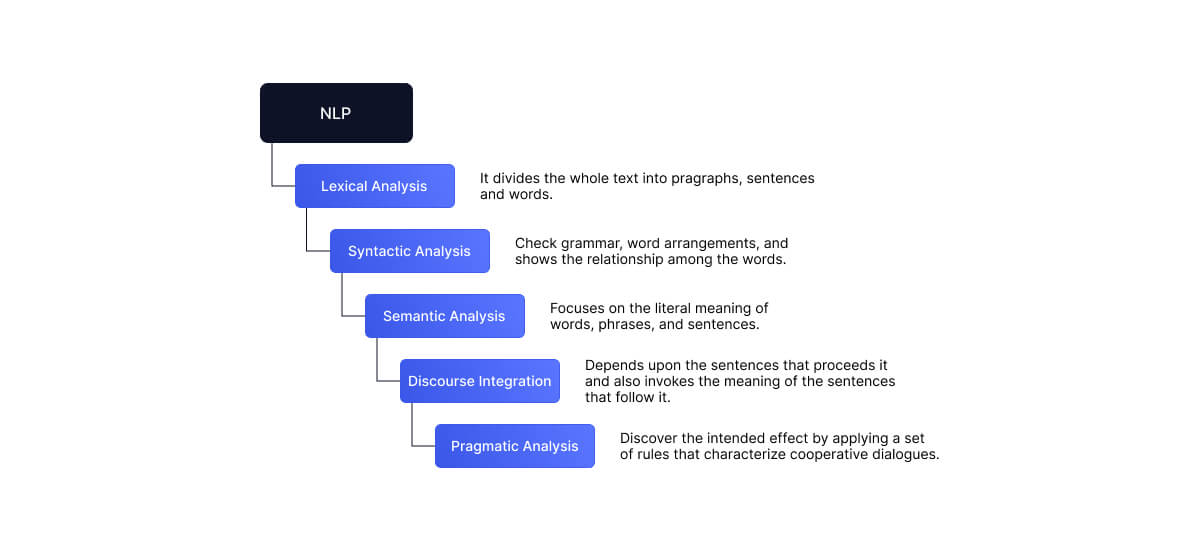 NLP

Lexical Analysis

It divides the whole text into pragraphs, sentences and words.

Syntactic Analysis

Check grammar, word arrangements, and shows the relationship among the words.

Semantic Analysis

Focuses on the literal meaning of words, phrases, and sentences.

Discourse Integration

Depends upon the sentences that proceeds it and also invokes the meaning of the sentences that follow it.

Pragmatic Analysis

Discover the intended effect by applying a set of rules that characterize cooperative dialogues.